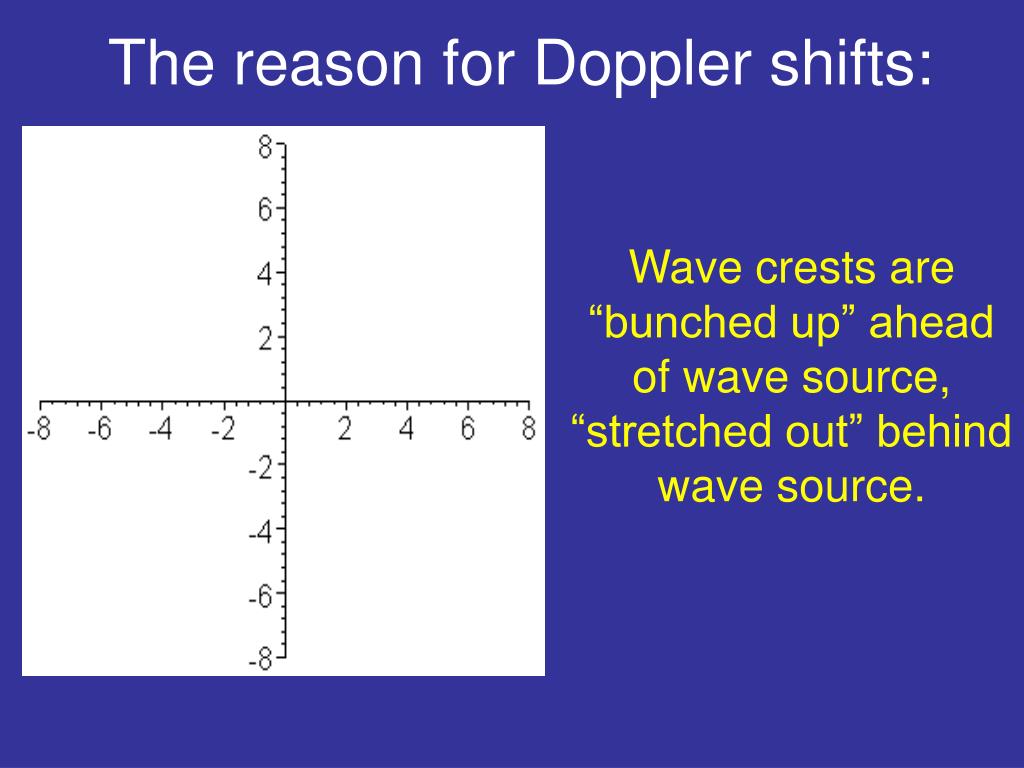 The reason for Doppler shifts:

8
6
4
2
-8 -6 -4 -2 2 4 6 8
-2
-4
-6
-8

Wave crests are “bunched up” ahead of wave source, “stretched out” behind wave source.